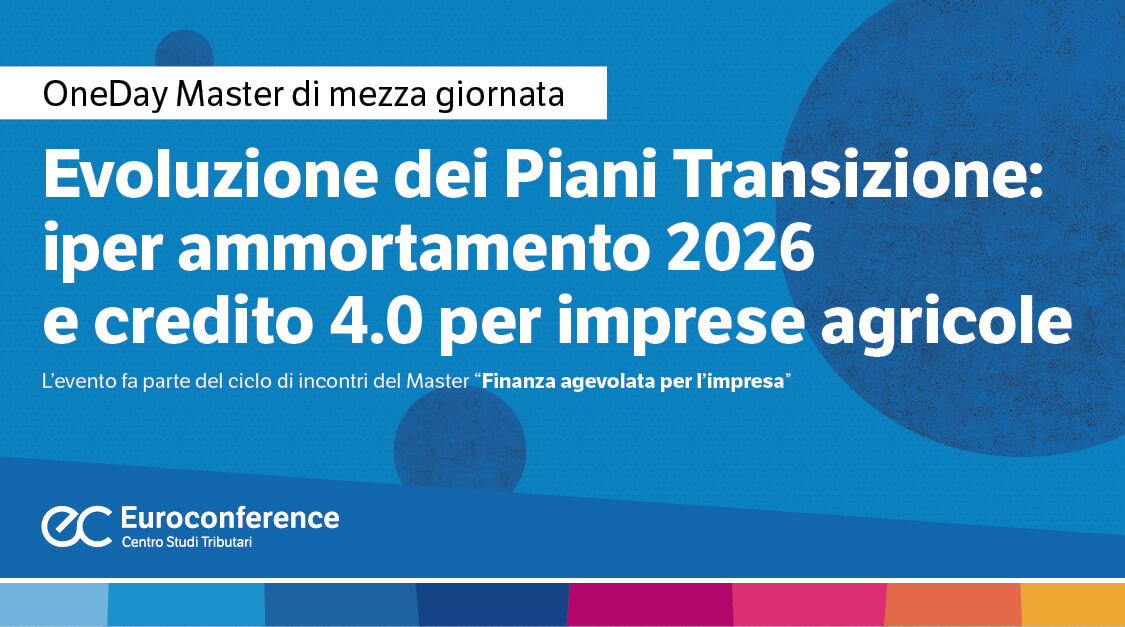 OneDay Master di mezza giornata

Evoluzione dei Piani Transizione: iper ammortamento 2026 e credito 4.0 per imprese agricole

L'evento fa parte del ciclo di incontri del Master "Finanza agevolata per l'impresa"

ec Euroconference
Centro Studi Tributari